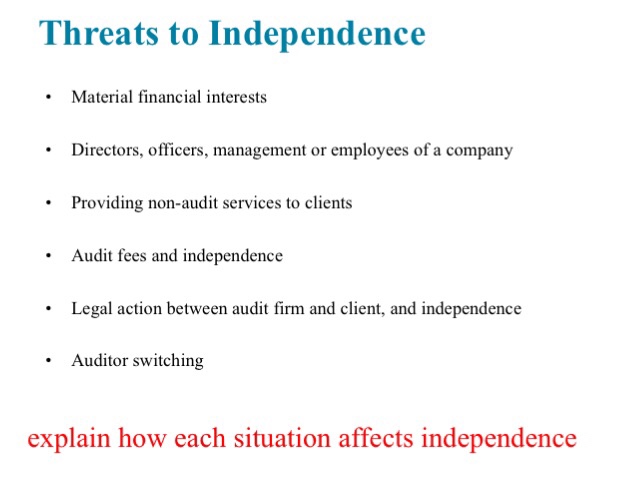 Threats to Independence

• Material financial interests

• Directors, officers, management or employees of a company

• Providing non-audit services to clients

• Audit fees and independence

• Legal action between audit firm and client, and independence

• Auditor switching

explain how each situation affects independence